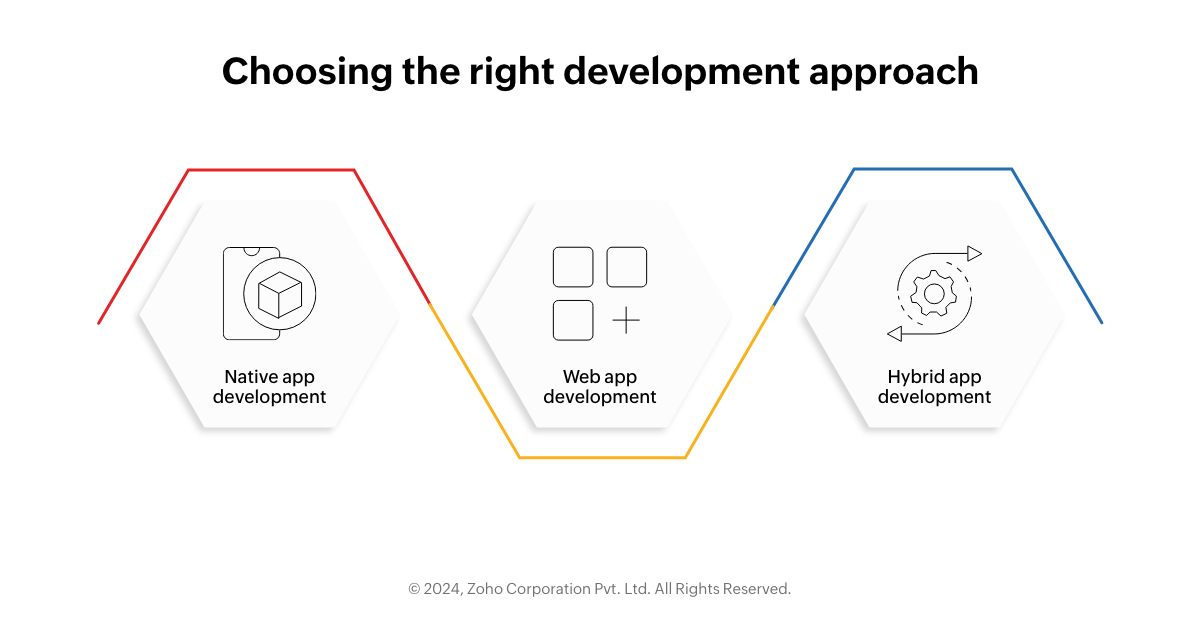 Choosing the right development approach

Native app development

Web app development

Hybrid app development

© 2024, Zoho Corporation Pvt. Ltd. All Rights Reserved.